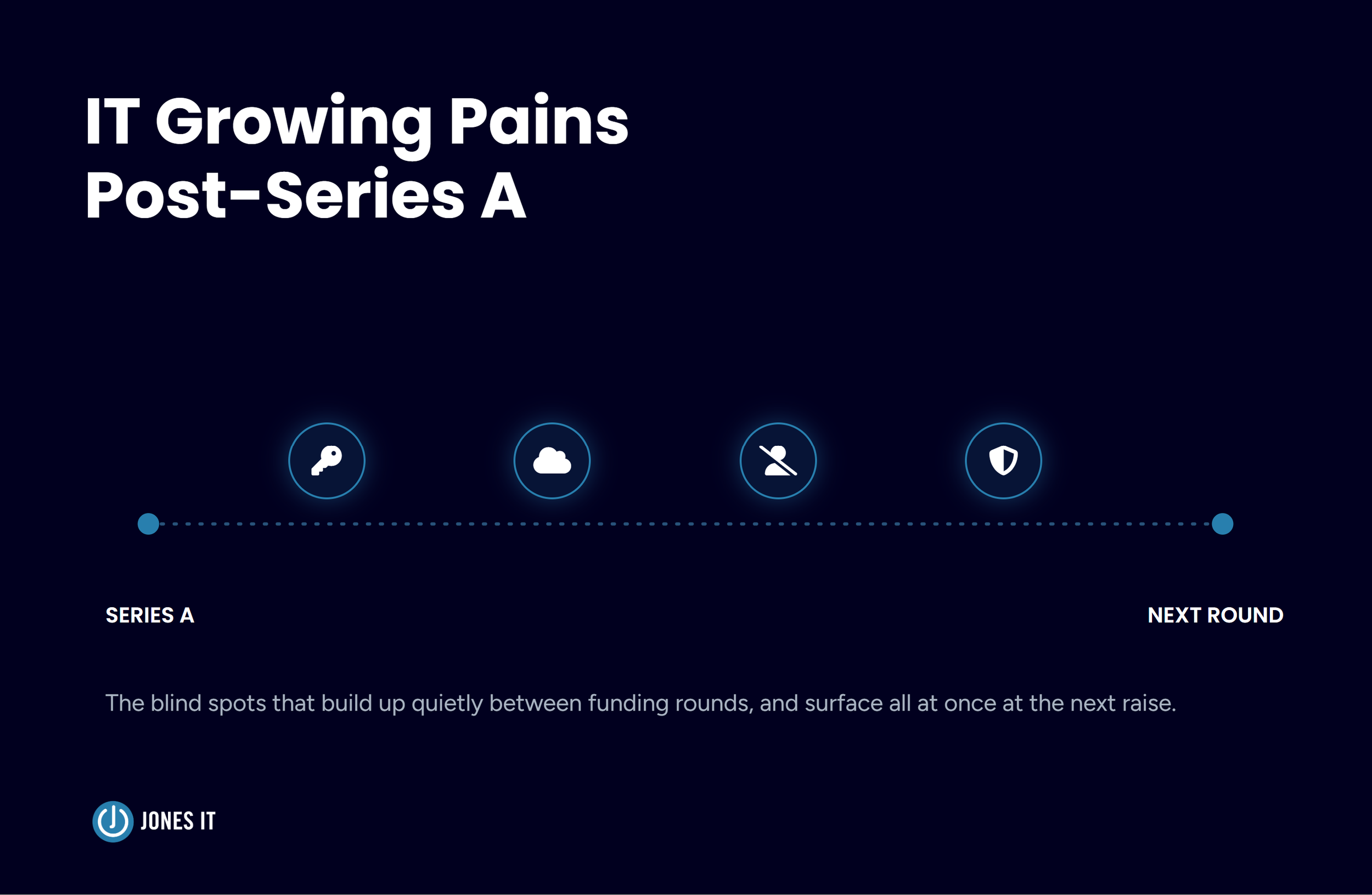 IT Growing Pains
Post-Series A

SERIES A

NEXT ROUND

The blind spots that build up quietly between funding rounds, and surface all at once at the next raise.

JONES IT